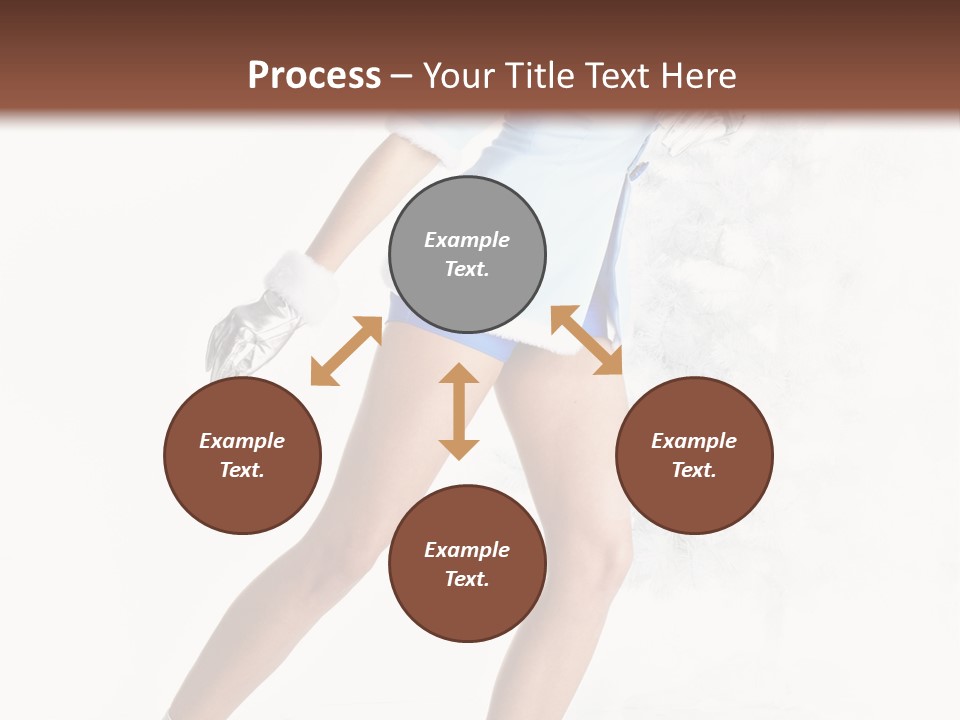 Process – Your Title Text Here

Example Text.

Example Text.

Example Text.

Example Text.